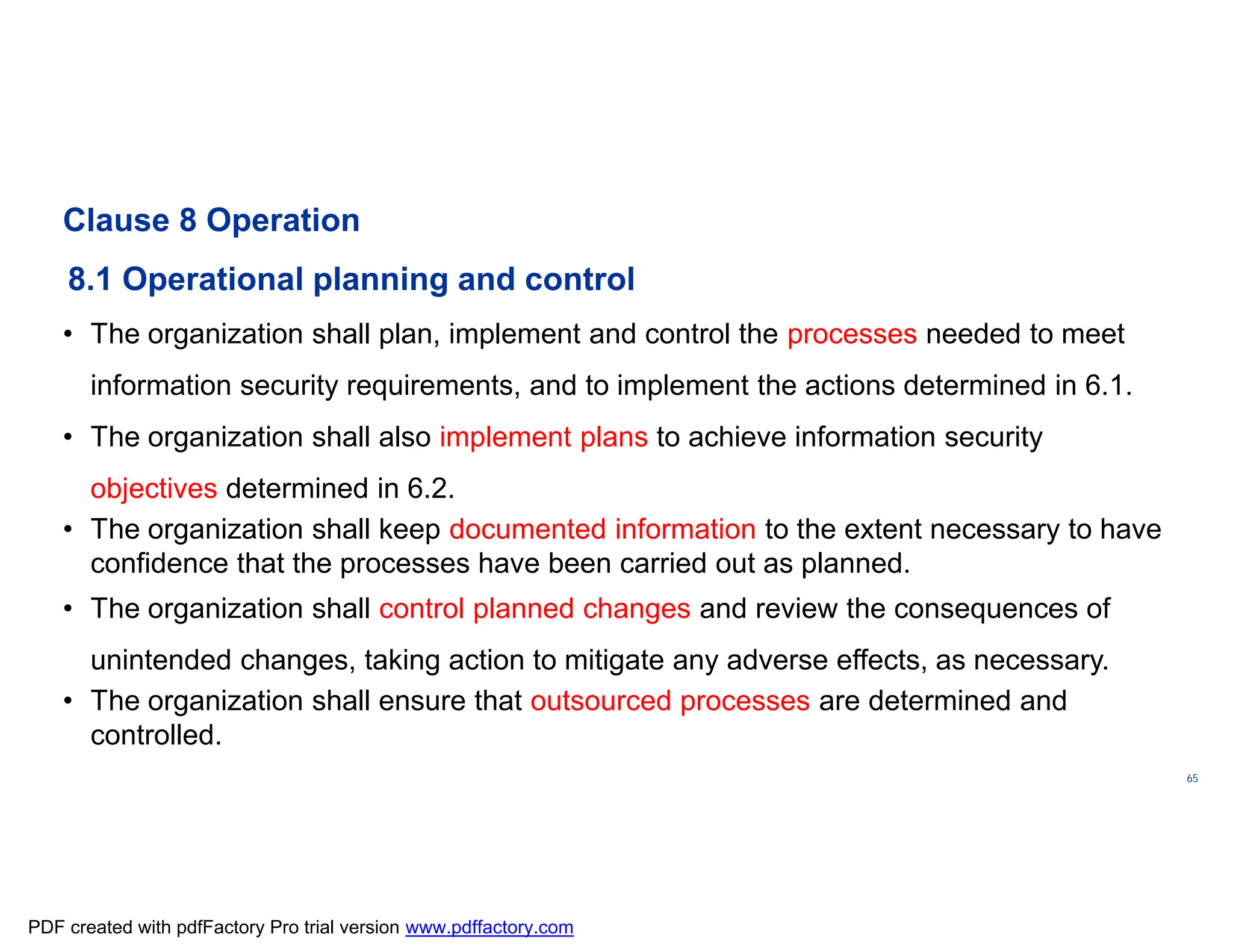 Clause 8 Operation

8.1 Operational planning and control

• The organization shall plan, implement and control the processes needed to meet information security requirements, and to implement the actions determined in 6.1.

• The organization shall also implement plans to achieve information security objectives determined in 6.2.

• The organization shall keep documented information to the extent necessary to have confidence that the processes have been carried out as planned.

• The organization shall control planned changes and review the consequences of unintended changes, taking action to mitigate any adverse effects, as necessary.

• The organization shall ensure that outsourced processes are determined and controlled.

65

PDF created with pdfFactory Pro trial version www.pdffactory.com